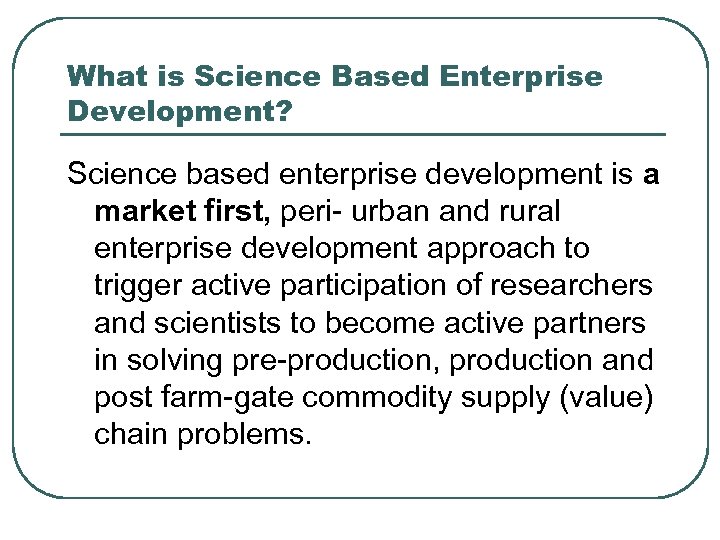 What is Science Based Enterprise Development?

Science based enterprise development is a market first, peri- urban and rural enterprise development approach to trigger active participation of researchers and scientists to become active partners in solving pre-production, production and post farm-gate commodity supply (value) chain problems.